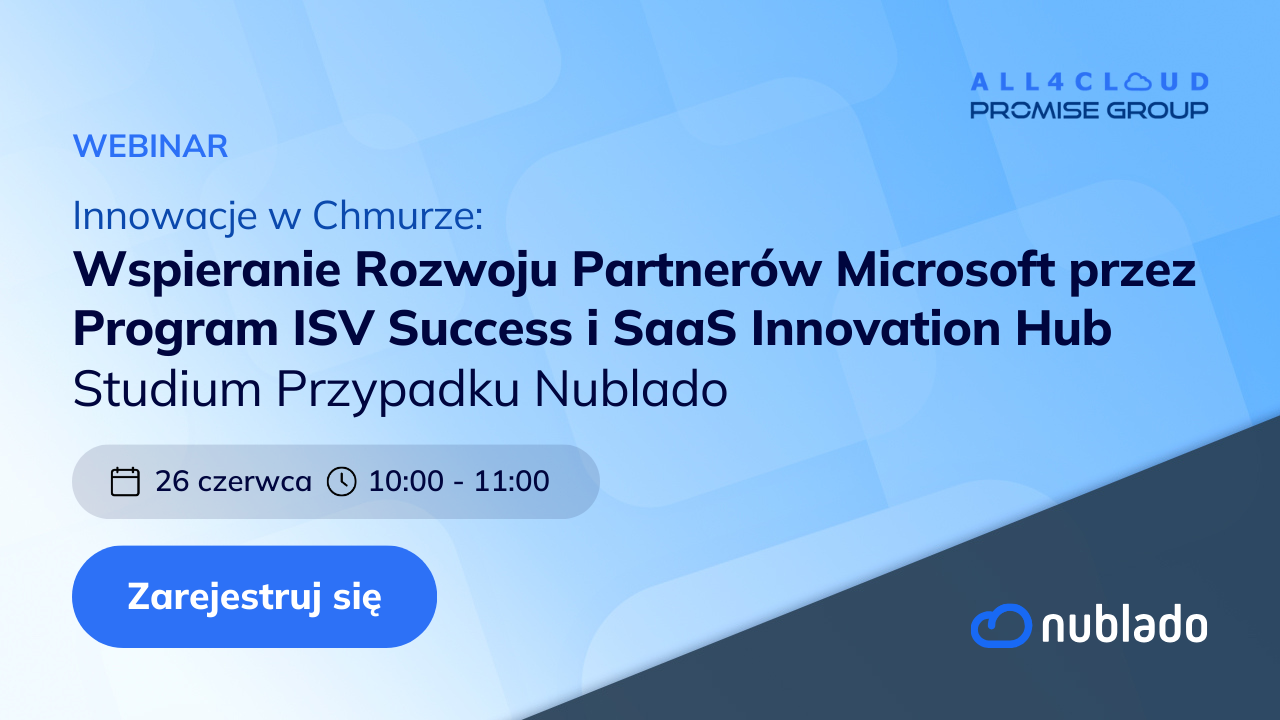 ALL4CLOUD
PROMISE GROUP

WEBINAR

Innowacje w Chmurze:
Wspieranie Rozwoju Partnerów Microsoft przez Program ISV Success i SaaS Innovation Hub
Studium Przypadku Nublado

26 czerwca 10:00 - 11:00

Zarejestruj się

nublado